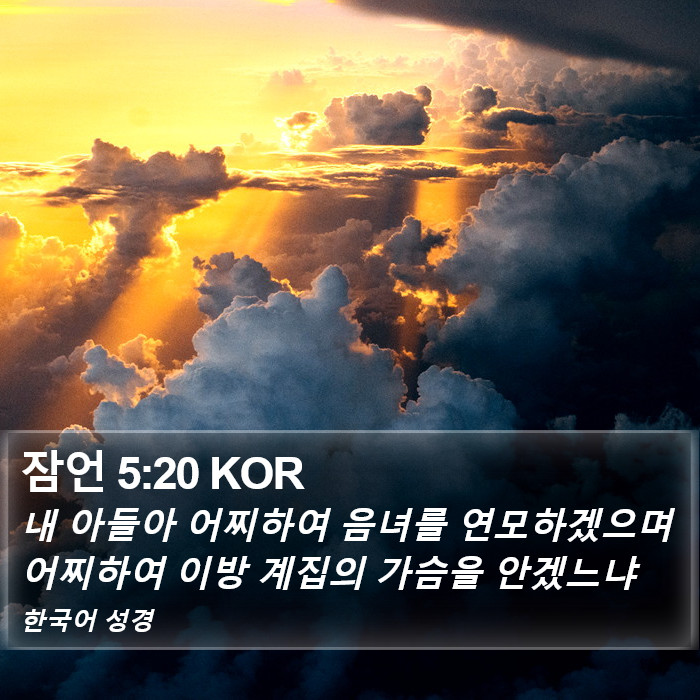 잠언 5:20 KOR

내 아들아 어찌하여 음녀를 연모하겠으며 어찌하여 이방 계집의 가슴을 안겠느냐

한국어 성경